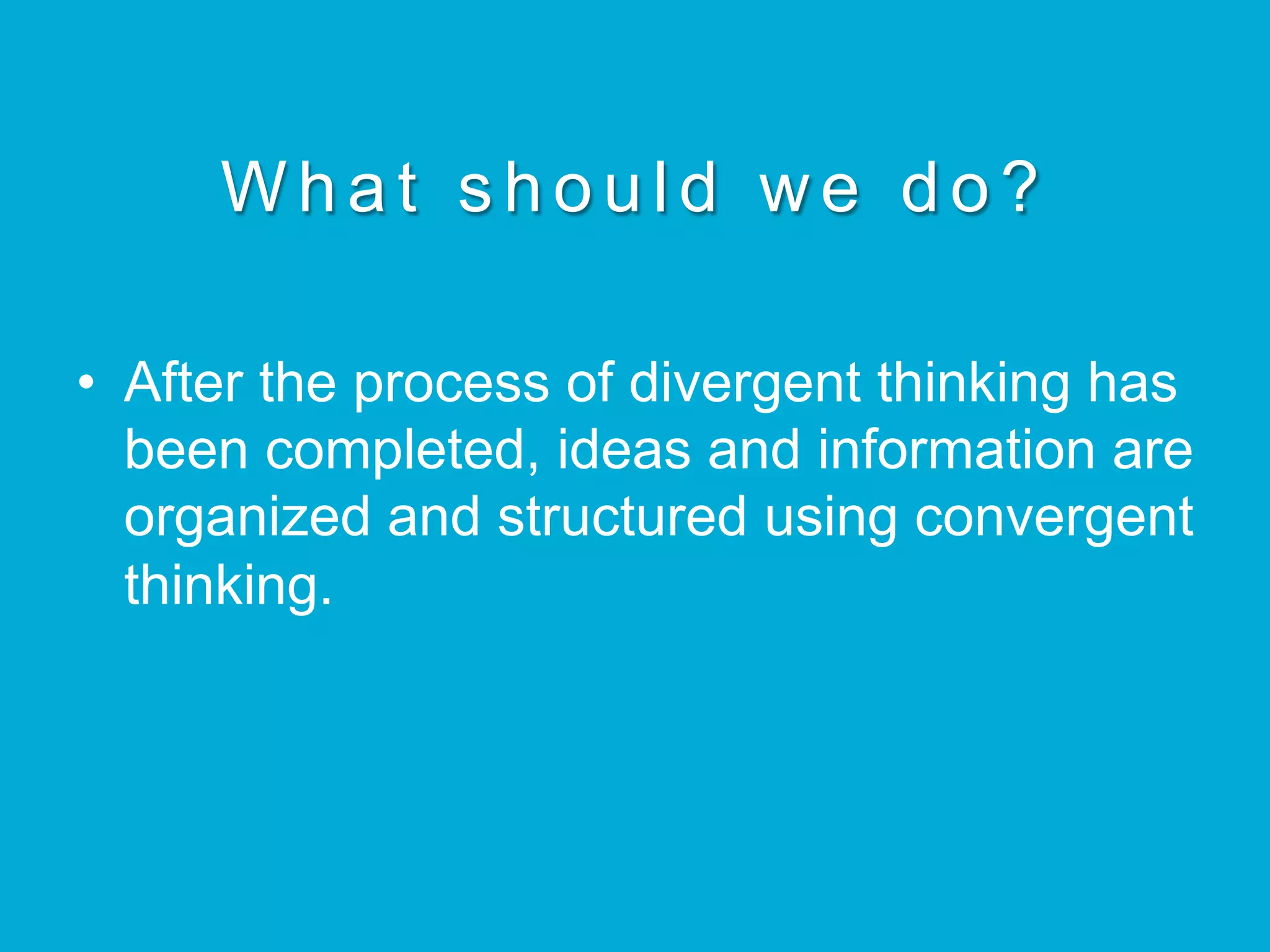 What should we do?

• After the process of divergent thinking has been completed, ideas and information are organized and structured using convergent thinking.